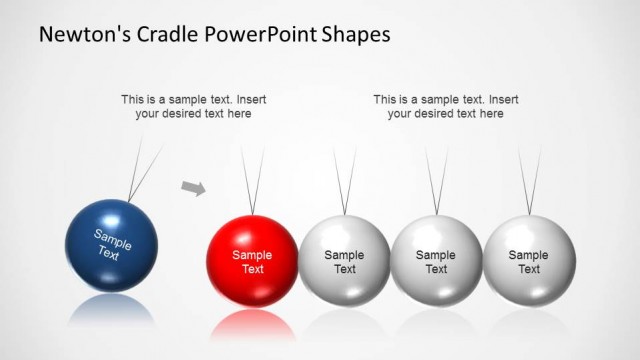 Newton's Cradle PowerPoint Shapes

This is a sample text. Insert your desired text here

This is a sample text. Insert your desired text here

Sample Text

Sample Text

Sample Text

Sample Text

Sample Text